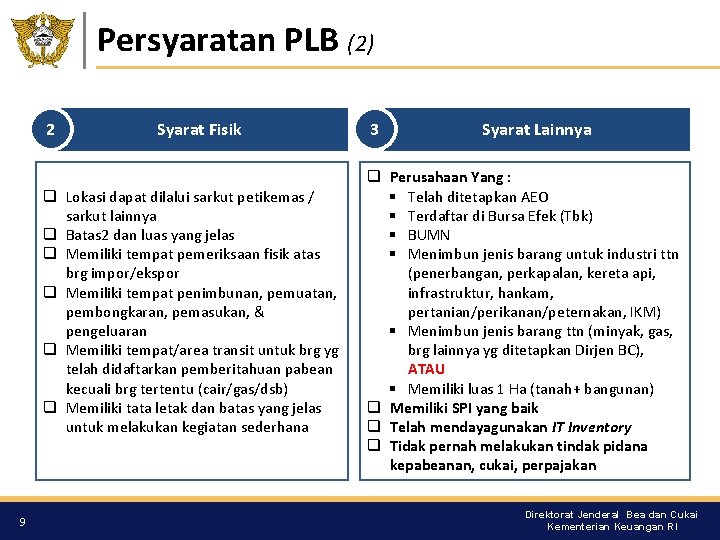 Persyaratan PLB (2)

2 Syarat Fisik

❑ Lokasi dapat dilalui sarkut petikemas / sarkut lainnya
❑ Batas2 dan luas yang jelas
❑ Memiliki tempat pemeriksaan fisik atas brg impor/ekspor
❑ Memiliki tempat penimbunan, pemuatan, pembongkaran, pemasukan, & pengeluaran
❑ Memiliki tempat/area transit untuk brg yg telah didaftarkan pemberitahuan pabean kecuali brg tertentu (cair/gas/dsb)
❑ Memiliki tata letak dan batas yang jelas untuk melakukan kegiatan sederhana

3 Syarat Lainnya

❑ Perusahaan Yang :
▪ Telah ditetapkan AEO
▪ Terdaftar di Bursa Efek (Tbk)
▪ BUMN
▪ Menimbun jenis barang untuk industri ttn (penerbangan, perkapalan, kereta api, infrastruktur, hankam, pertanian/perikanan/peternakan, IKM)
▪ Menimbun jenis barang ttn (minyak, gas, brg lainnya yg ditetapkan Dirjen BC), ATAU
▪ Memiliki luas 1 Ha (tanah+ bangunan)
❑ Memiliki SPI yang baik
❑ Telah mendayagunakan IT Inventory
❑ Tidak pernah melakukan tindak pidana kepabeanan, cukai, perpajakan

9

Direktorat Jenderal Bea dan Cukai
Kementerian Keuangan RI